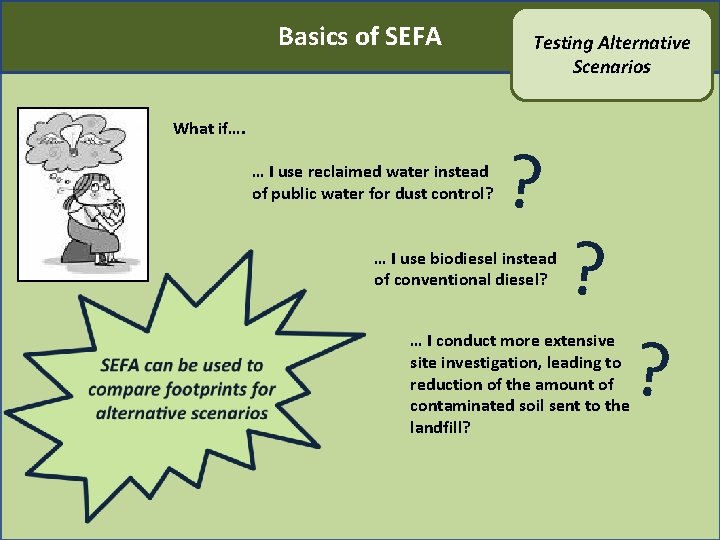 Basics of SEFA

Testing Alternative Scenarios

What if….

… I use reclaimed water instead of public water for dust control?

?

… I use biodiesel instead of conventional diesel?

?

… I conduct more extensive site investigation, leading to reduction of the amount of contaminated soil sent to the landfill?

?

SEFA can be used to compare footprints for alternative scenarios